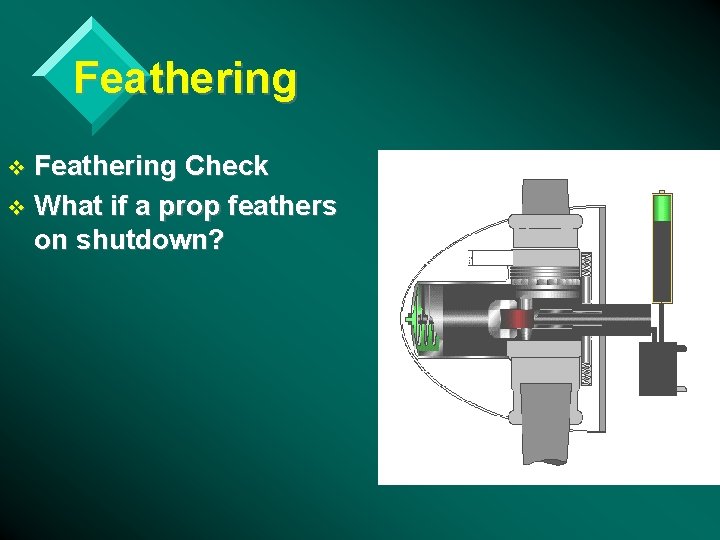 Feathering

❖ Feathering Check
❖ What if a prop feathers on shutdown?